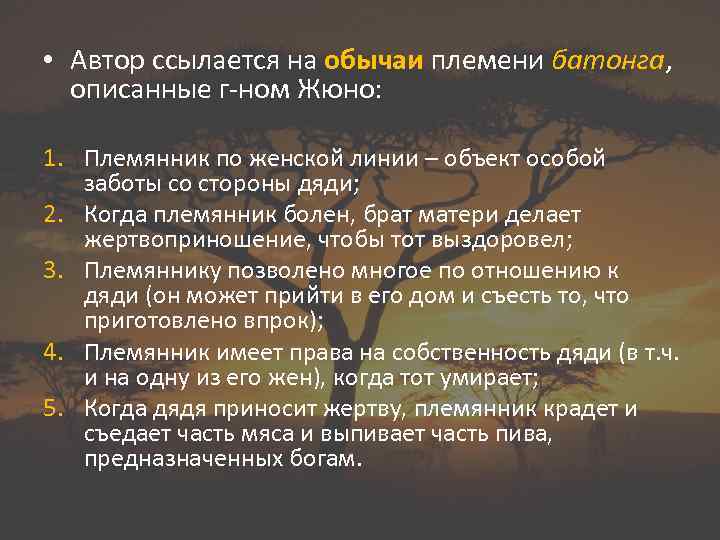 • Автор ссылается на обычаи племени батонга, описанные г-ном Жюно:

1. Племянник по женской линии – объект особой заботы со стороны дяди;
2. Когда племянник болен, брат матери делает жертвоприношение, чтобы тот выздоровел;
3. Племяннику позволено многое по отношению к дяди (он может прийти в его дом и съесть то, что приготовлено впрок);
4. Племянник имеет права на собственность дяди (в т.ч. и на одну из его жен), когда тот умирает;
5. Когда дядя приносит жертву, племянник крадет и съедает часть мяса и выпивает часть пива, предназначенных богам.